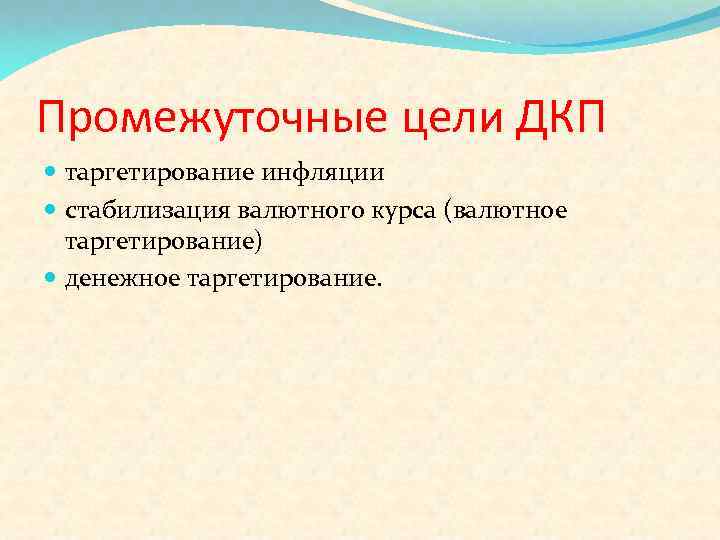 Промежуточные цели ДКП

- таргетирование инфляции
- стабилизация валютного курса (валютное таргетирование)
- денежное таргетирование.